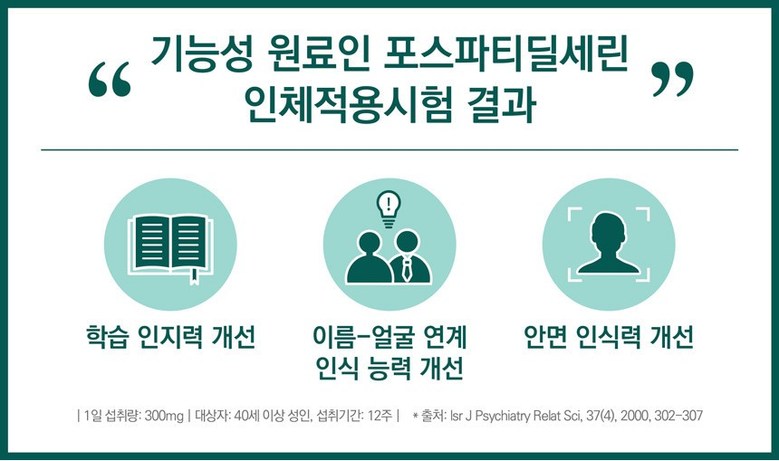 “ 기능성 원료인 포스파티딜세린 인체적용시험 결과 ”

학습 인지력 개선

이름-얼굴 연계 인식 능력 개선

안면 인식력 개선

| 1일 섭취량: 300mg | 대상자: 40세 이상 성인, 섭취기간: 12주 | * 출처: Isr J Psychiatry Relat Sci, 37(4), 2000, 302-307